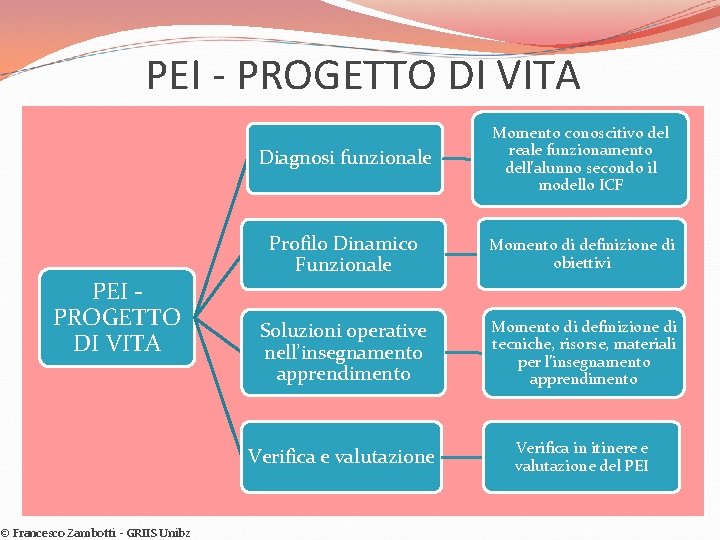 PEI - PROGETTO DI VITA

PEI - PROGETTO DI VITA

Diagnosi funzionale

Momento conoscitivo del reale funzionamento dell'alunno secondo il modello ICF

Profilo Dinamico Funzionale

Momento di definizione di obiettivi

Soluzioni operative nell'insegnamento apprendimento

Momento di definizione di tecniche, risorse, materiali per l'insegnamento apprendimento

Verifica e valutazione

Verifica in itinere e valutazione del PEI

© Francesco Zambotti - GRIIS Unibz